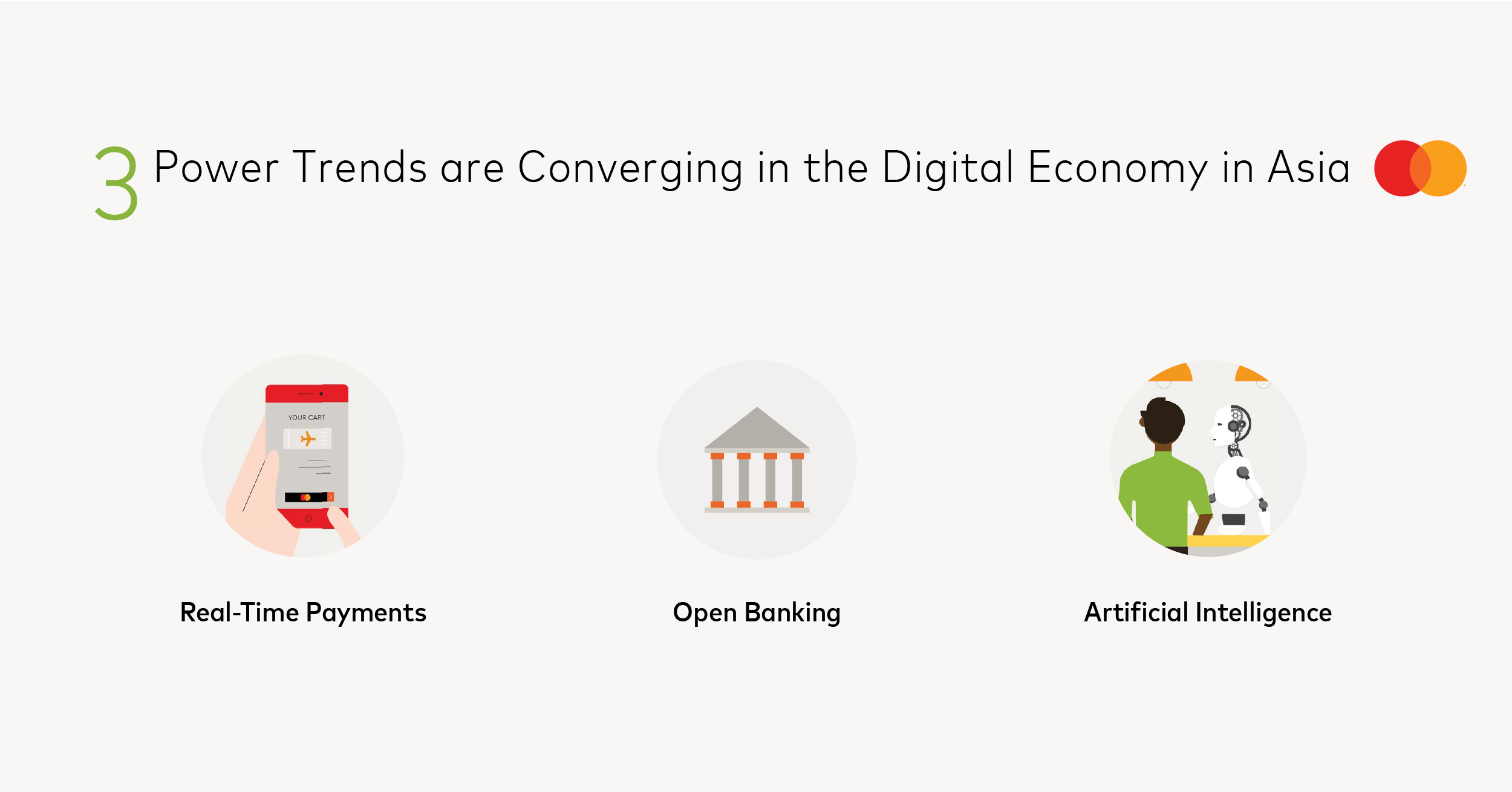 3 Power Trends are Converging in the Digital Economy in Asia

YOUR CART

Real-Time Payments

Open Banking

Artificial Intelligence